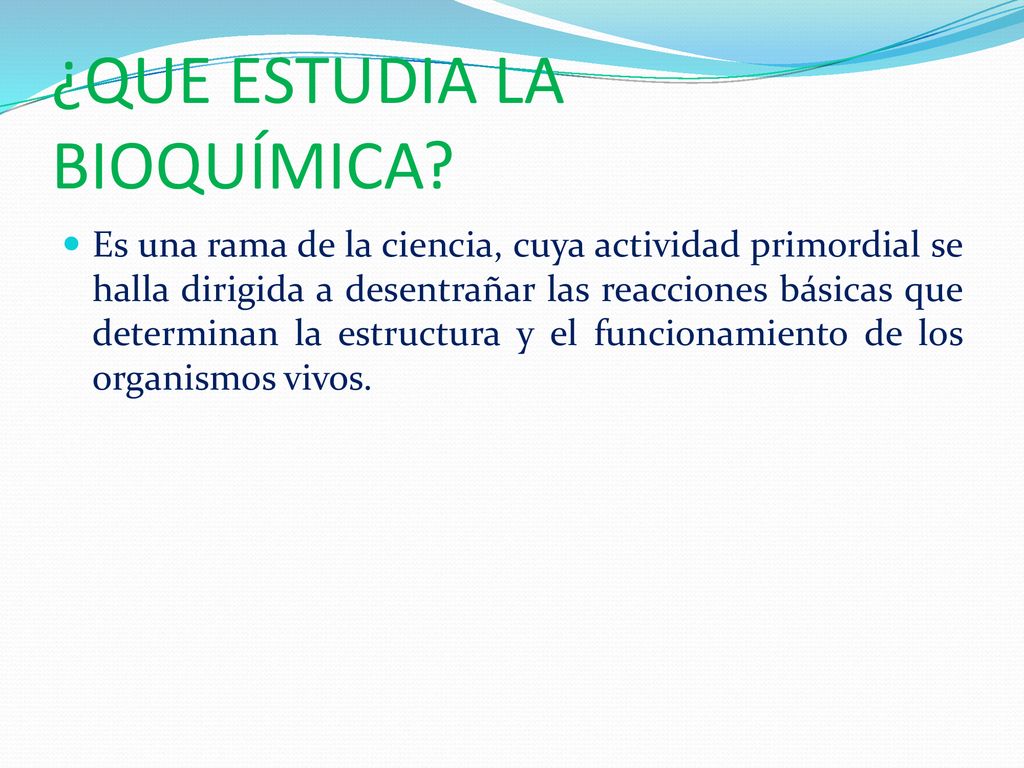 ¿QUE ESTUDIA LA BIOQUÍMICA?

Es una rama de la ciencia, cuya actividad primordial se halla dirigida a desentrañar las reacciones básicas que determinan la estructura y el funcionamiento de los organismos vivos.